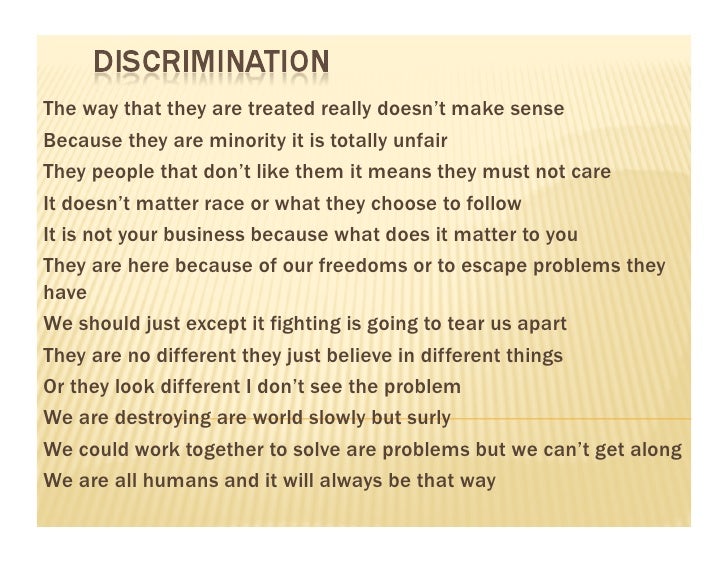 DISCRIMINATION

The way that they are treated really doesn't make sense

Because they are minority it is totally unfair

They people that don't like them it means they must not care

It doesn't matter race or what they choose to follow

It is not your business because what does it matter to you

They are here because of our freedoms or to escape problems they have

We should just except it fighting is going to tear us apart

They are no different they just believe in different things

Or they look different I don't see the problem

We are destroying are world slowly but surly

We could work together to solve are problems but we can't get along

We are all humans and it will always be that way